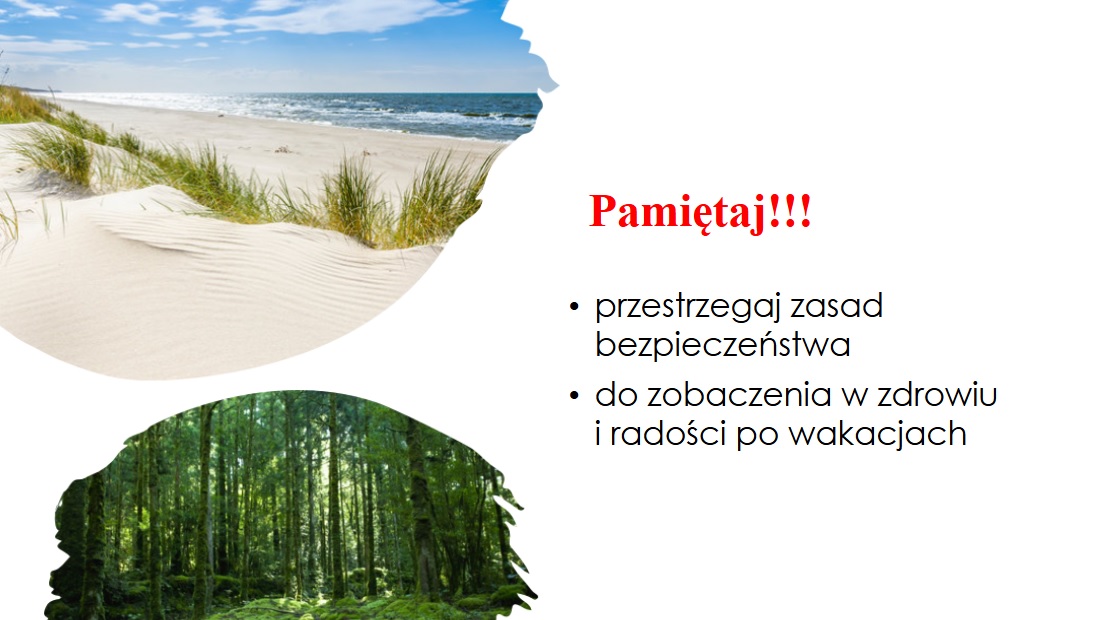 Pamiętaj!!!

• przestrzegaj zasad bezpieczeństwa
• do zobaczenia w zdrowiu i radości po wakacjach